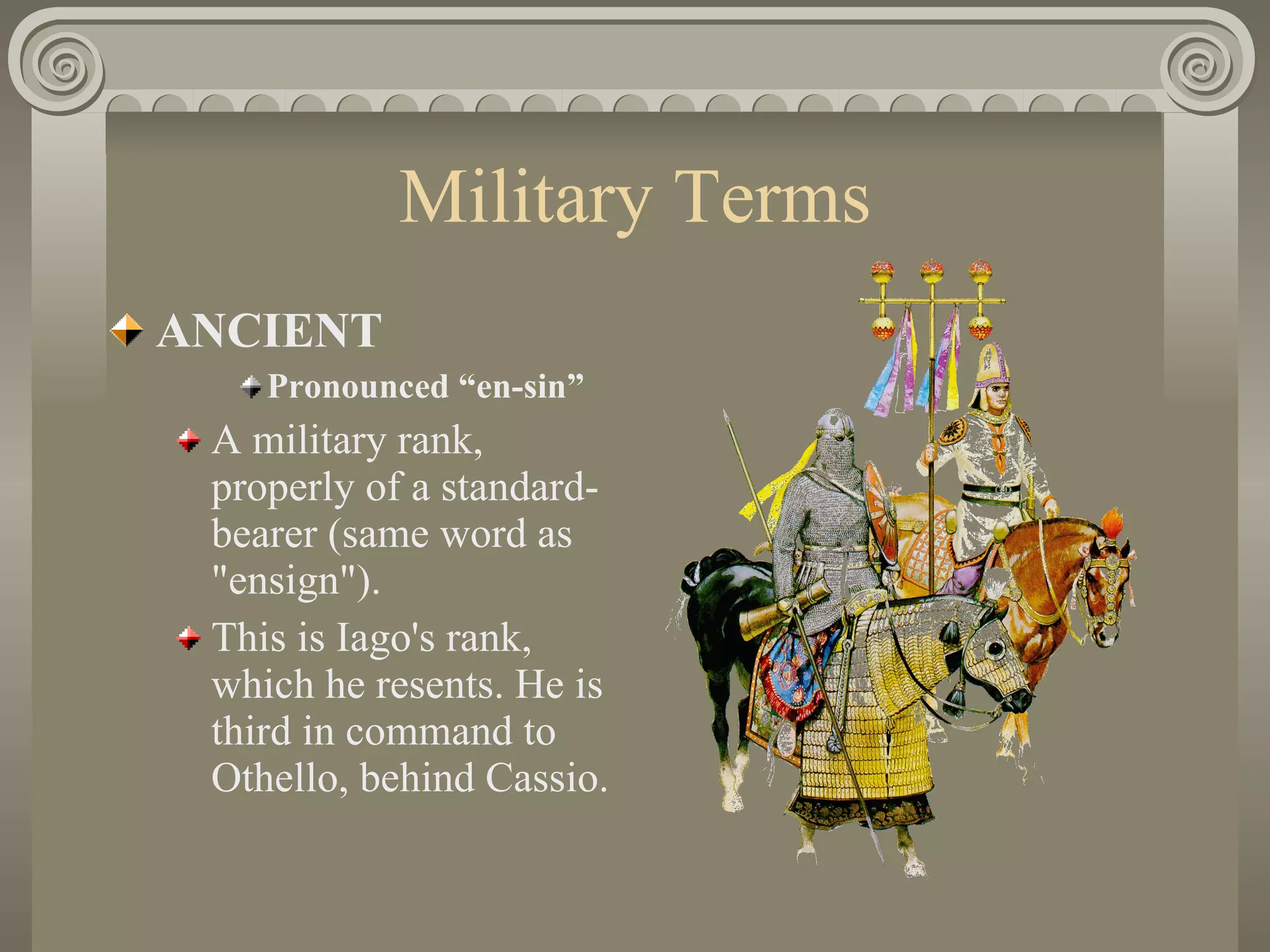 Military Terms

ANCIENT

Pronounced “en-sin”

A military rank, properly of a standard-bearer (same word as "ensign").

This is Iago's rank, which he resents. He is third in command to Othello, behind Cassio.